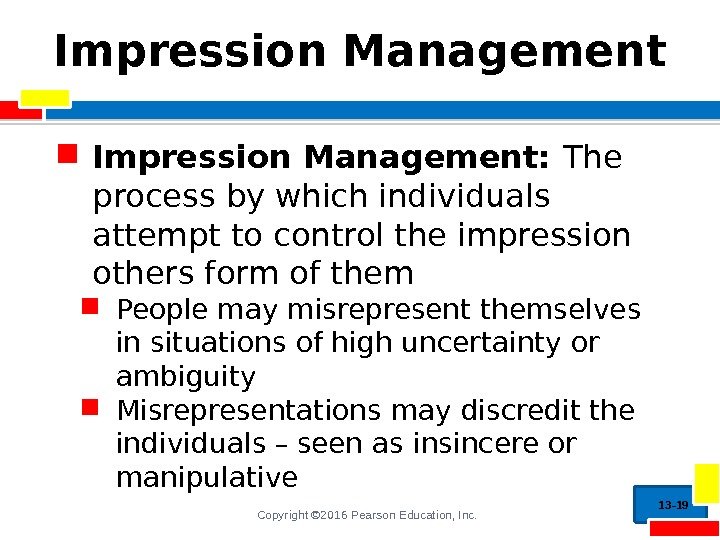 Impression Management

Impression Management: The process by which individuals attempt to control the impression others form of them

People may misrepresent themselves in situations of high uncertainty or ambiguity

Misrepresentations may discredit the individuals – seen as insincere or manipulative

Copyright ©2016 Pearson Education, Inc.

13-19